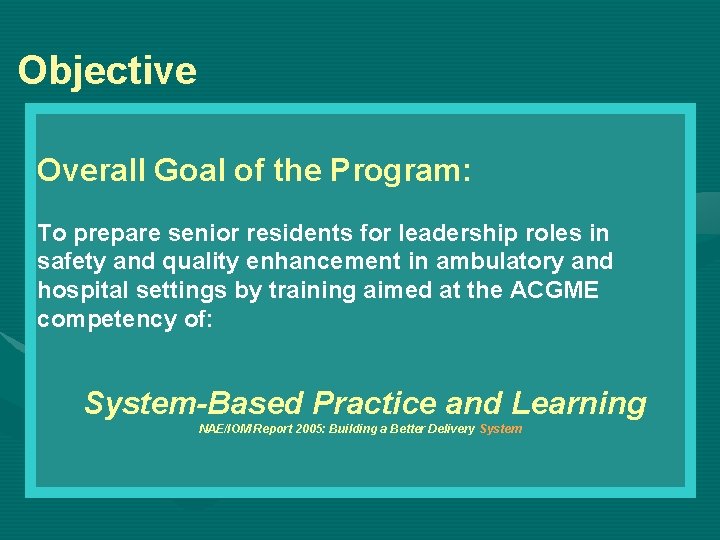 Objective

Overall Goal of the Program:

To prepare senior residents for leadership roles in safety and quality enhancement in ambulatory and hospital settings by training aimed at the ACGME competency of:

System-Based Practice and Learning

NAE/IOM Report 2005: Building a Better Delivery System